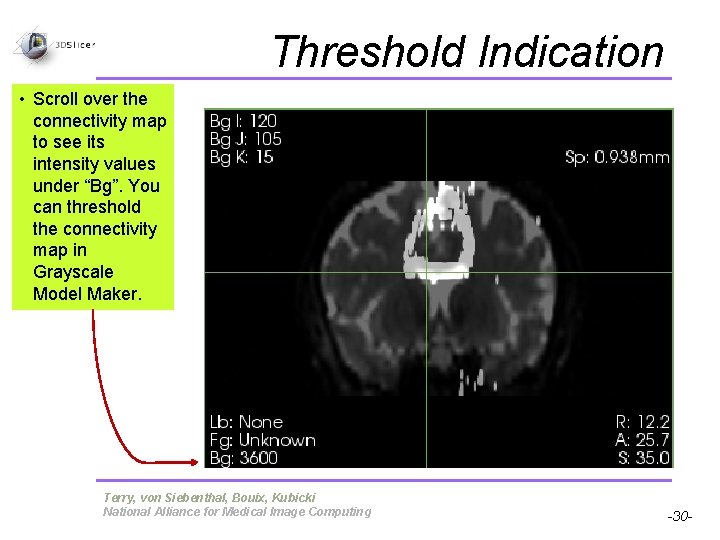 3DSlicer

Threshold Indication

• Scroll over the connectivity map to see its intensity values under “Bg”. You can threshold the connectivity map in Grayscale Model Maker.

Bg I: 120
Bg J: 105
Bg K: 15

Sp: 0.938mm

Lb: None
Fg: Unknown
Bg: 3600

R: 12.2
A: 25.7
S: 35.0

Terry, von Siebenthal, Bouix, Kubicki
National Alliance for Medical Image Computing

-30-